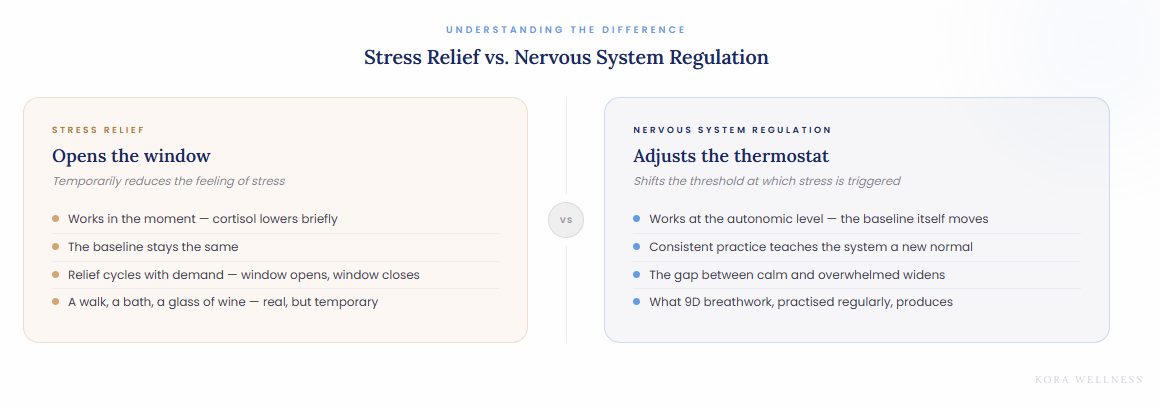 UNDERSTANDING THE DIFFERENCE

Stress Relief vs. Nervous System Regulation

STRESS RELIEF

Opens the window

Temporarily reduces the feeling of stress

- Works in the moment — cortisol lowers briefly
- The baseline stays the same
- Relief cycles with demand — window opens, window closes
- A walk, a bath, a glass of wine — real, but temporary

VS

NERVOUS SYSTEM REGULATION

Adjusts the thermostat

Shifts the threshold at which stress is triggered

- Works at the autonomic level — the baseline itself moves
- Consistent practice teaches the system a new normal
- The gap between calm and overwhelmed widens
- What 9D breathwork, practised regularly, produces

KORA WELLNESS